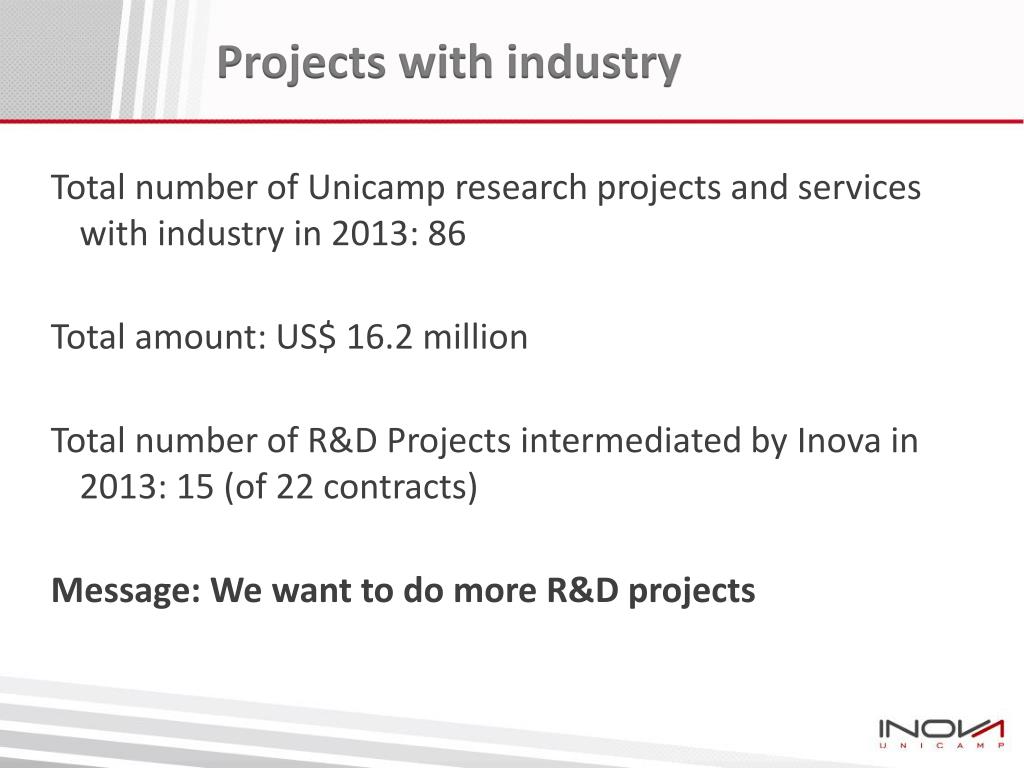 Projects with industry

Total number of Unicamp research projects and services with industry in 2013: 86

Total amount: US$ 16.2 million

Total number of R&D Projects intermediated by Inova in 2013: 15 (of 22 contracts)

Message: We want to do more R&D projects

INOVA
UNICAMP